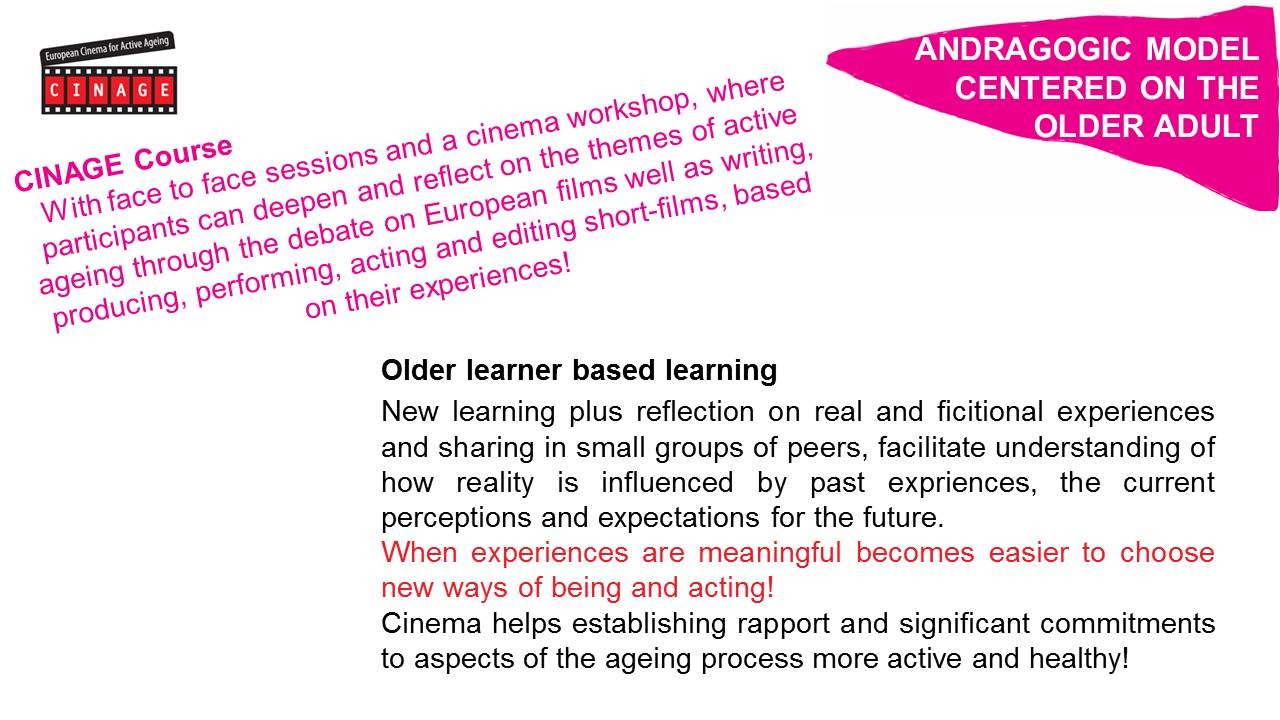 European Cinema for Active Ageing
CINAGE

ANDRAGOGIC MODEL CENTERED ON THE OLDER ADULT

CINAGE Course
With face to face sessions and a cinema workshop, where participants can deepen and reflect on the themes of active ageing through the debate on European films well as writing, producing, performing, acting and editing short-films, based on their experiences!

Older learner based learning
New learning plus reflection on real and ficitional experiences and sharing in small groups of peers, facilitate understanding of how reality is influenced by past expriences, the current perceptions and expectations for the future.
When experiences are meaningful becomes easier to choose new ways of being and acting!
Cinema helps establishing rapport and significant commitments to aspects of the ageing process more active and healthy!